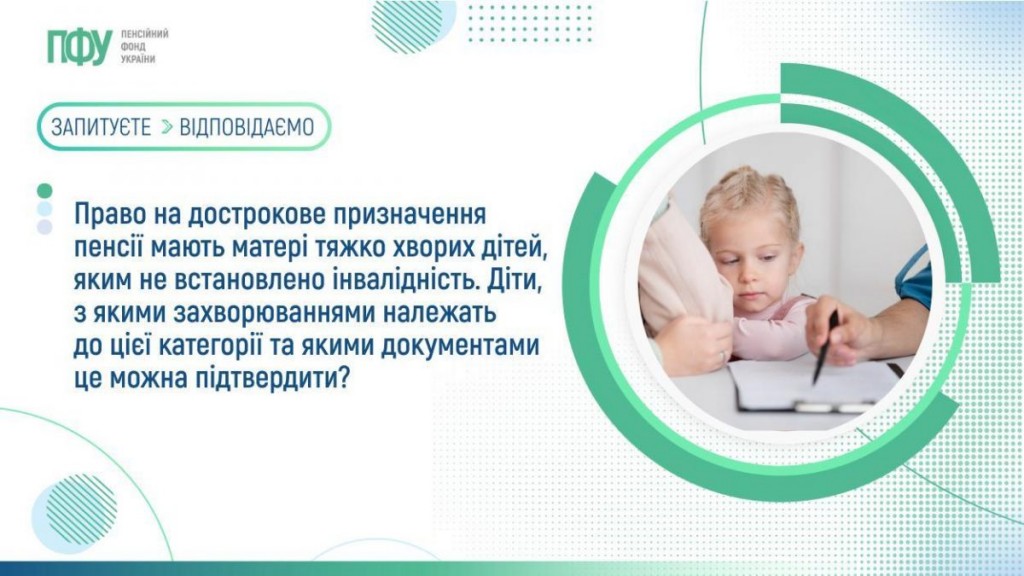 ПФУ ПЕНСІЙНИЙ ФОНД УКРАЇНИ

ЗАПИТУЄТЕ > ВІДПОВІДАЄМО

Право на дострокове призначення пенсії мають матері тяжко хворих дітей, яким не встановлено інвалідність. Діти, з якими захворюваннями належать до цієї категорії та якими документами це можна підтвердити?